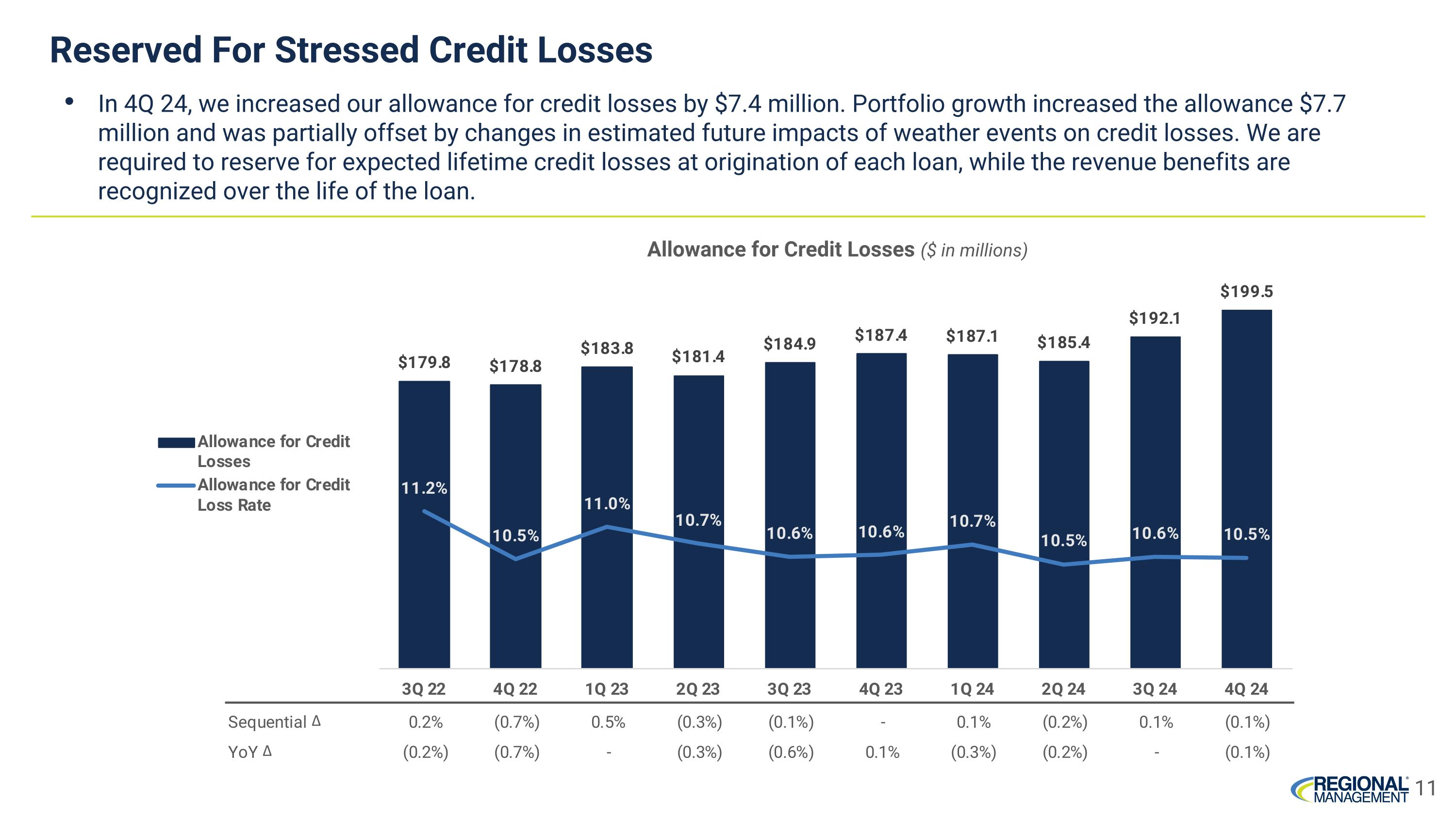 Reserved For Stressed Credit Losses

• In 4Q 24, we increased our allowance for credit losses by \$7.4 million. Portfolio growth increased the allowance \$7.7 million and was partially offset by changes in estimated future impacts of weather events on credit losses. We are required to reserve for expected lifetime credit losses at origination of each loan, while the revenue benefits are recognized over the life of the loan.

Allowance for Credit Losses (\$ in millions)

Allowance for Credit Losses
Allowance for Credit Loss Rate

\$179.8 \$178.8 \$183.8 \$181.4 \$184.9 \$187.4 \$187.1 \$185.4 \$192.1 \$199.5

11.2% 10.5% 11.0% 10.7% 10.6% 10.6% 10.7% 10.5% 10.6% 10.5%

| | 3Q 22 | 4Q 22 | 1Q 23 | 2Q 23 | 3Q 23 | 4Q 23 | 1Q 24 | 2Q 24 | 3Q 24 | 4Q 24 |
|---|---|---|---|---|---|---|---|---|---|---|
| Sequential Δ | 0.2% | (0.7%) | 0.5% | (0.3%) | (0.1%) | - | 0.1% | (0.2%) | 0.1% | (0.1%) |
| YoY Δ | (0.2%) | (0.7%) | - | (0.3%) | (0.6%) | 0.1% | (0.3%) | (0.2%) | - | (0.1%) |

REGIONAL MANAGEMENT 11